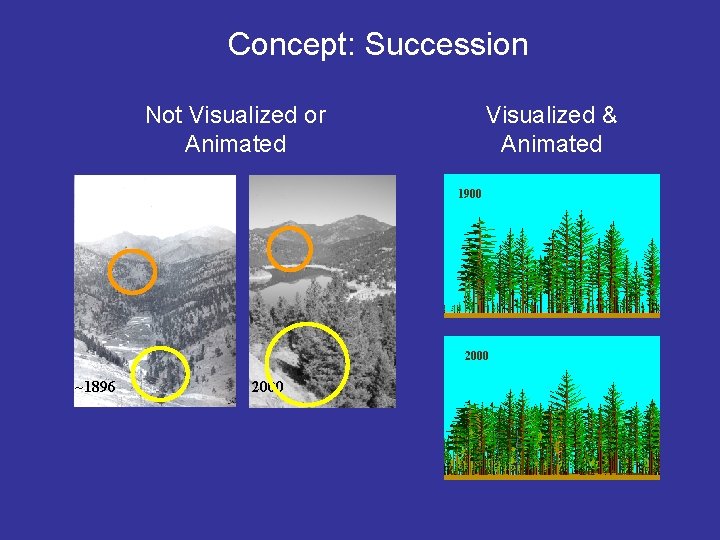 Concept: Succession

Not Visualized or Animated

~1896

2000

Visualized & Animated

1900

2000